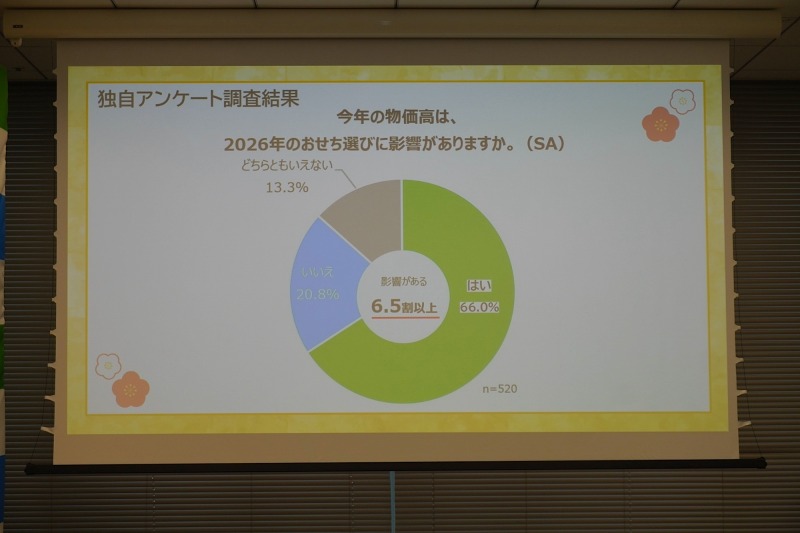 独自アンケート調査結果

今年の物価高は、
2026年のおせち選びに影響がありますか。（SA）

どちらともいえない
13.3%

いいえ
20.8%

影響がある
6.5割以上

はい
66.0%

n=520